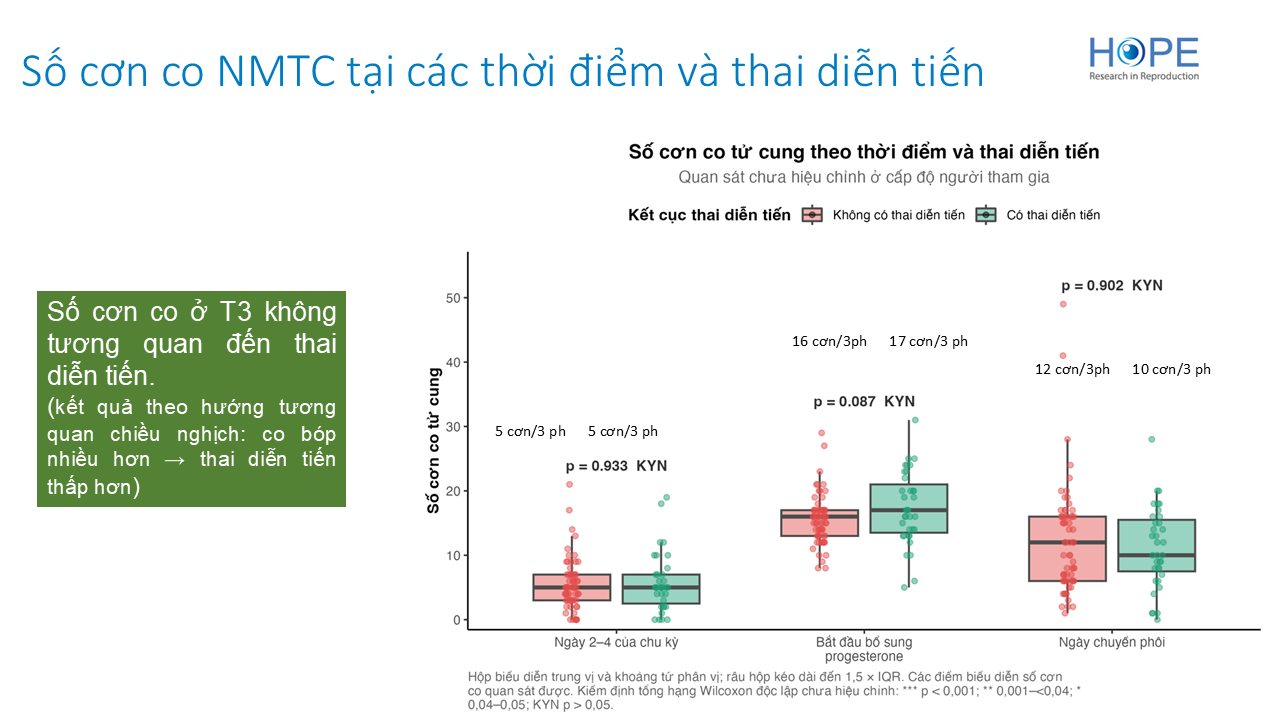 Số cơn co NMTC tại các thời điểm và thai diễn tiến

HOPE
Research in Reproduction

Số cơn co ở T3 không tương quan đến thai diễn tiến.
(kết quả theo hướng tương quan chiều nghịch: co bóp nhiều hơn → thai diễn tiến thấp hơn)

Số cơn co tử cung theo thời điểm và thai diễn tiến
Quan sát chưa hiệu chỉnh ở cấp độ người tham gia

Kết cục thai diễn tiến Không có thai diễn tiến Có thai diễn tiến

Số cơn co tử cung

50
40
30
20
10
0

5 cơn/3 ph 5 cơn/3 ph
p = 0.933 KYN

16 cơn/3ph 17 cơn/3 ph
p = 0.087 KYN

p = 0.902 KYN
12 cơn/3ph 10 cơn/3 ph

Ngày 2–4 của chu kỳ
Bắt đầu bổ sung progesterone
Ngày chuyển phôi

Hộp biểu diễn trung vị và khoảng tứ phân vị; râu hộp kéo dài đến 1,5 × IQR. Các điểm biểu diễn số cơn co quan sát được. Kiểm định tổng hạng Wilcoxon độc lập chưa hiệu chỉnh: *** p < 0,001; ** 0,001–<0,04; * 0,04–0,05; KYN p > 0,05.